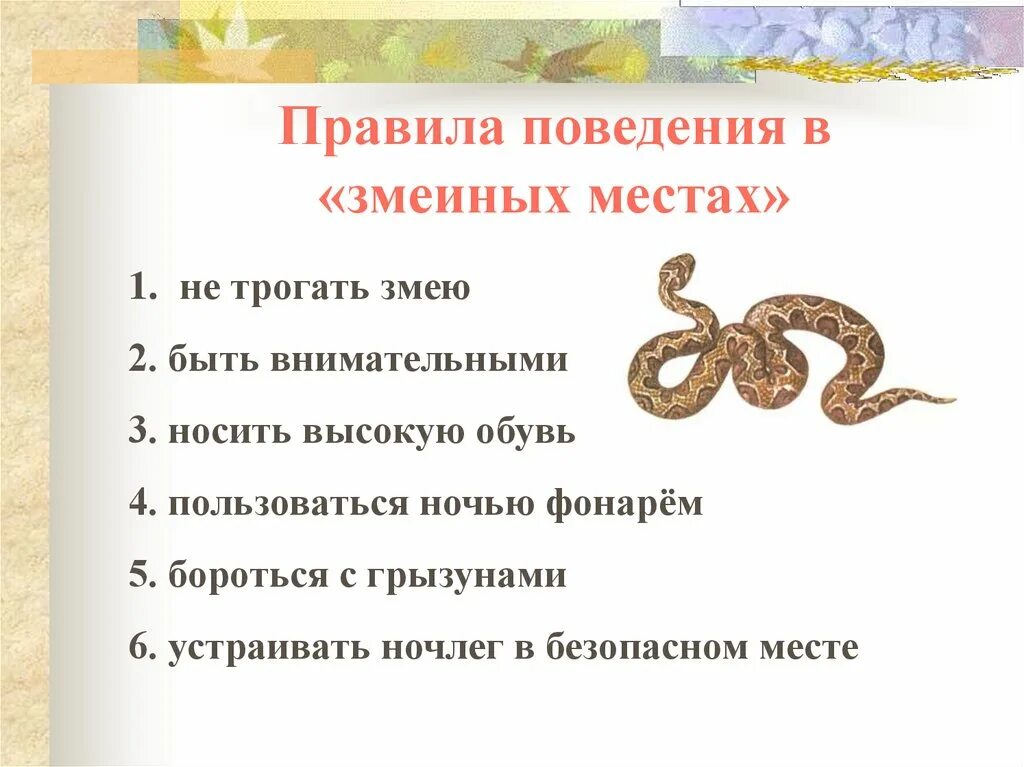 Правила поведения в «змеиных местах»

1. не трогать змею

2. быть внимательными

3. носить высокую обувь

4. пользоваться ночью фонарём

5. бороться с грызунами

6. устраивать ночлег в безопасном месте